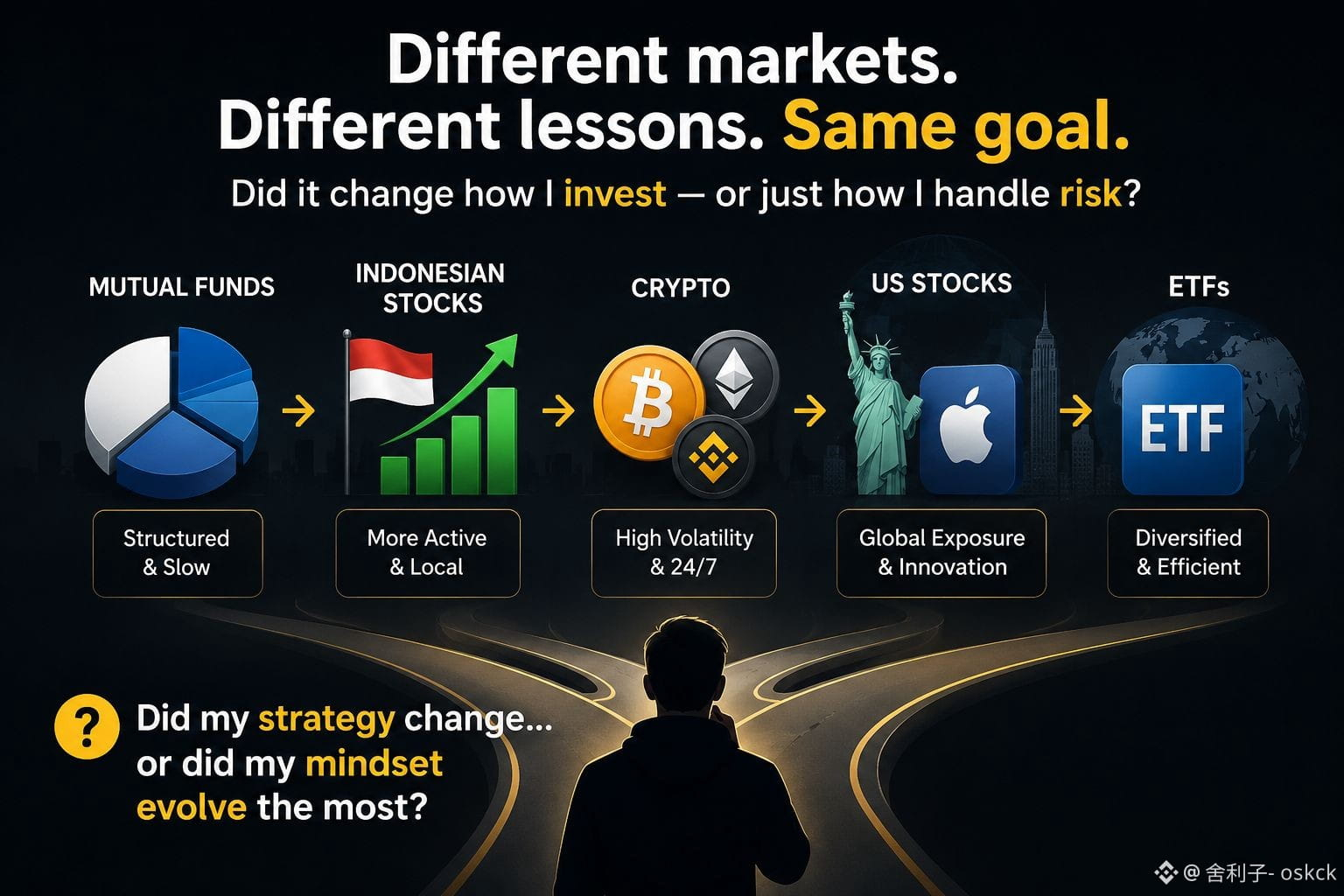 Different markets.
Different lessons. Same goal.

Did it change how I invest — or just how I handle risk?

MUTUAL FUNDS

Structured & Slow

INDONESIAN STOCKS

More Active & Local

CRYPTO

High Volatility & 24/7

US STOCKS

Global Exposure & Innovation

ETFs

ETF

Diversified & Efficient

?

Did my strategy change... or did my mindset evolve the most?

@ 舍利子- oskck